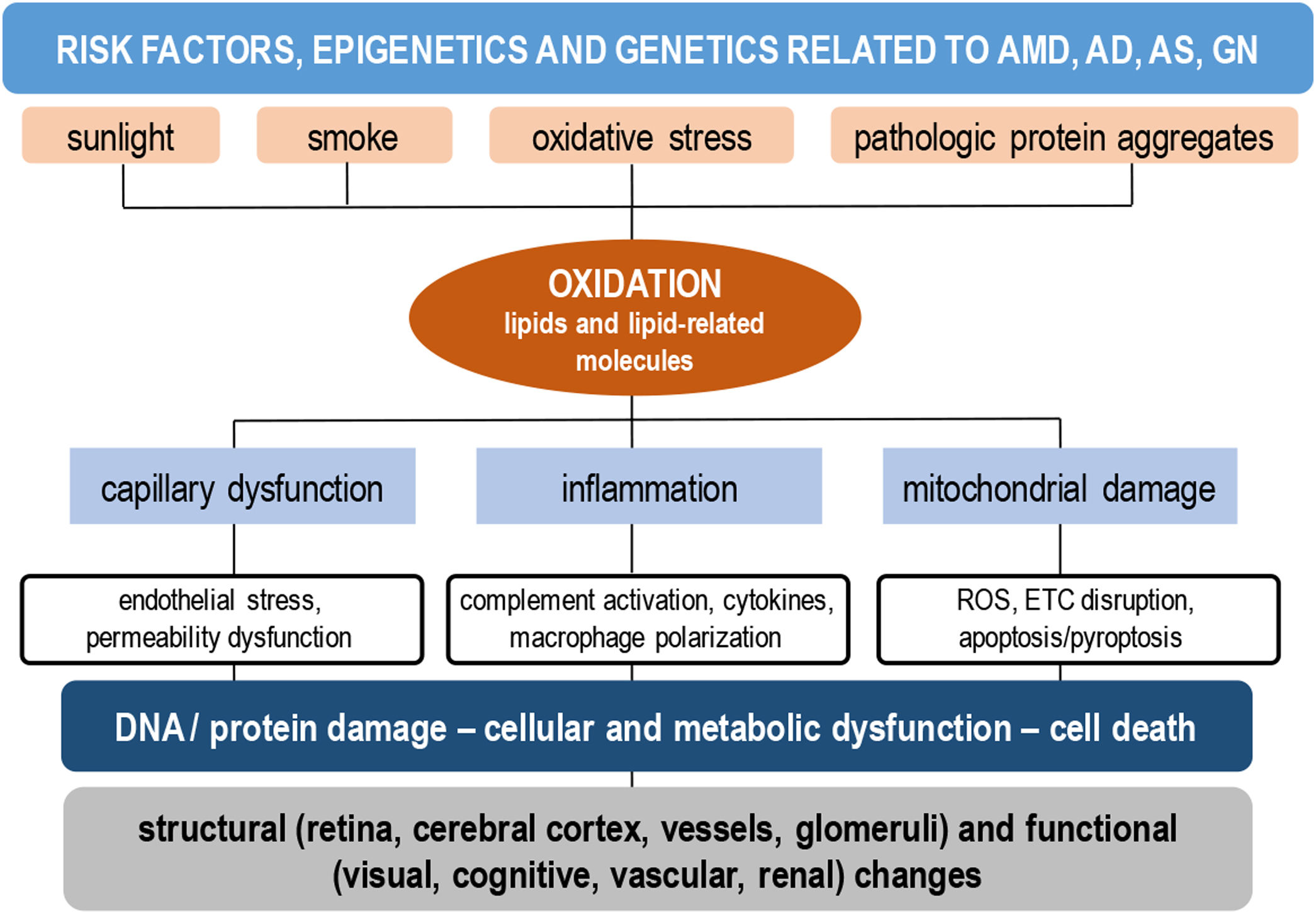 RISK FACTORS, EPIGENETICS AND GENETICS RELATED TO AMD, AD, AS, GN

sunlight

smoke

oxidative stress

pathologic protein aggregates

OXIDATION
lipids and lipid-related molecules

capillary dysfunction

inflammation

mitochondrial damage

endothelial stress, permeability dysfunction

complement activation, cytokines, macrophage polarization

ROS, ETC disruption, apoptosis/pyroptosis

DNA / protein damage – cellular and metabolic dysfunction – cell death

structural (retina, cerebral cortex, vessels, glomeruli) and functional (visual, cognitive, vascular, renal) changes